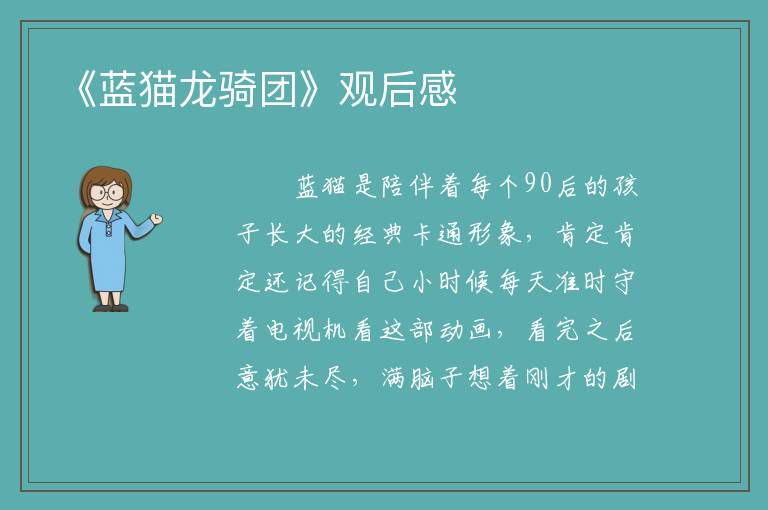 《蓝猫龙骑团》观后感

蓝猫是陪伴着每个90后的孩子长大的经典卡通形象，肯定肯定还记得自己小时候每天准时守着电视机看这部动画，看完之后意犹未尽，满脑子想着刚才的剧